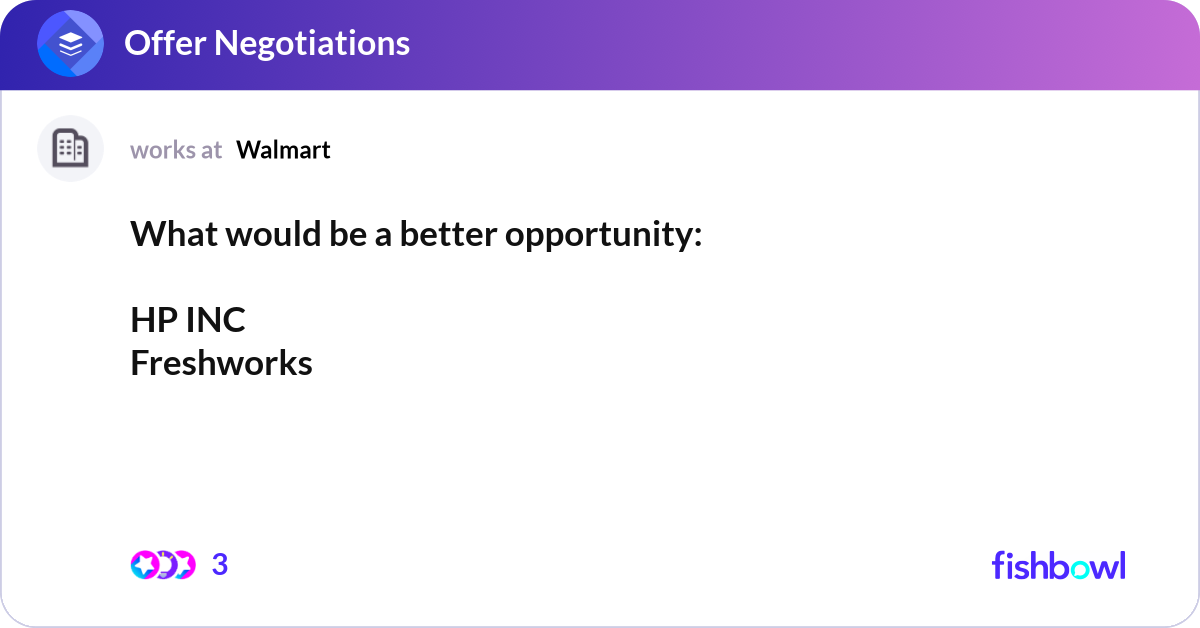 Offer Negotiations

works at Walmart

What would be a better opportunity:

HP INC
Freshworks

3

fishbowl